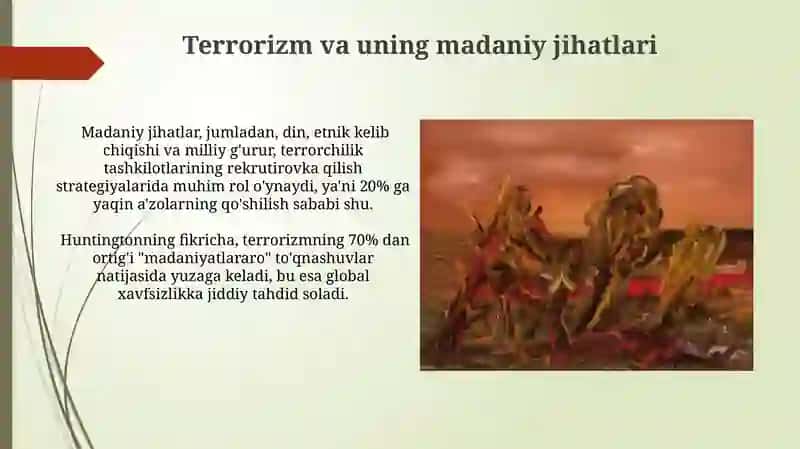 Terrorizm va uning madaniy jihatlari

Madaniy jihatlar, jumladan, din, etnik kelib chiqishi va milliy g'urur, terrorchilik tashkilotlarining rekrutirovka qilish strategiyalarida muhim rol o'ynaydi, ya'ni 20% ga yaqin a'zolarning qo'shilish sababi shu.

Huntingtonning fikricha, terrorizmning 70% dan ortig'i "madaniyatlararo" to'qnashuvlar natijasida yuzaga keladi, bu esa global xavfsizlikka jiddiy tahdid soladi.